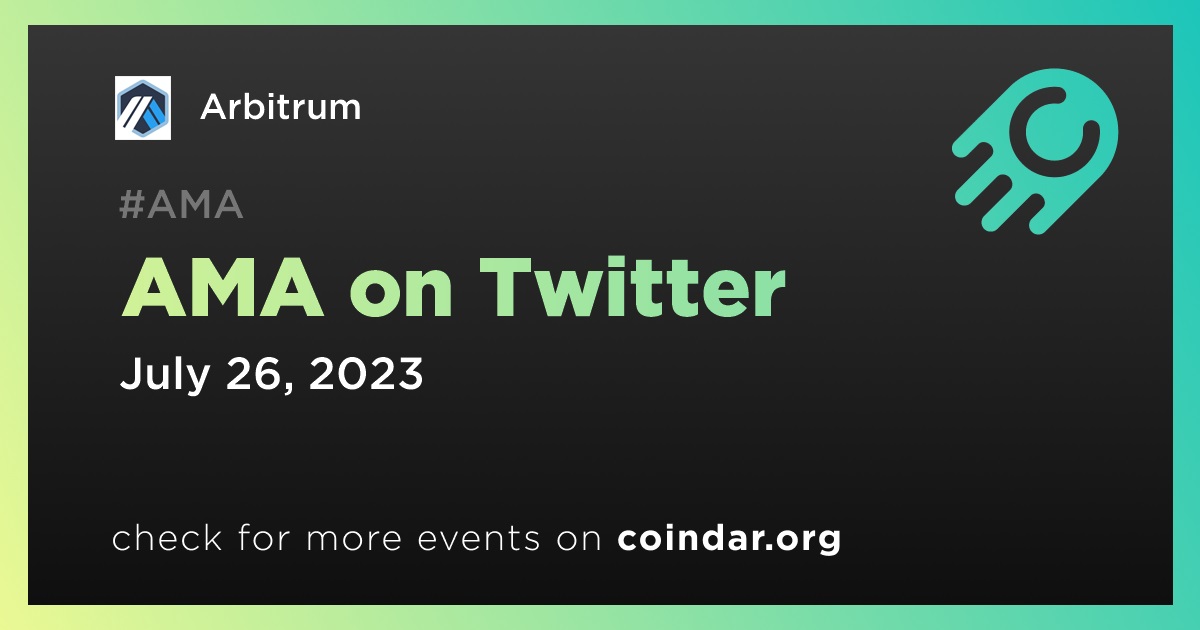 Arbitrum

#AMA

AMA on Twitter

July 26, 2023

check for more events on coindar.org